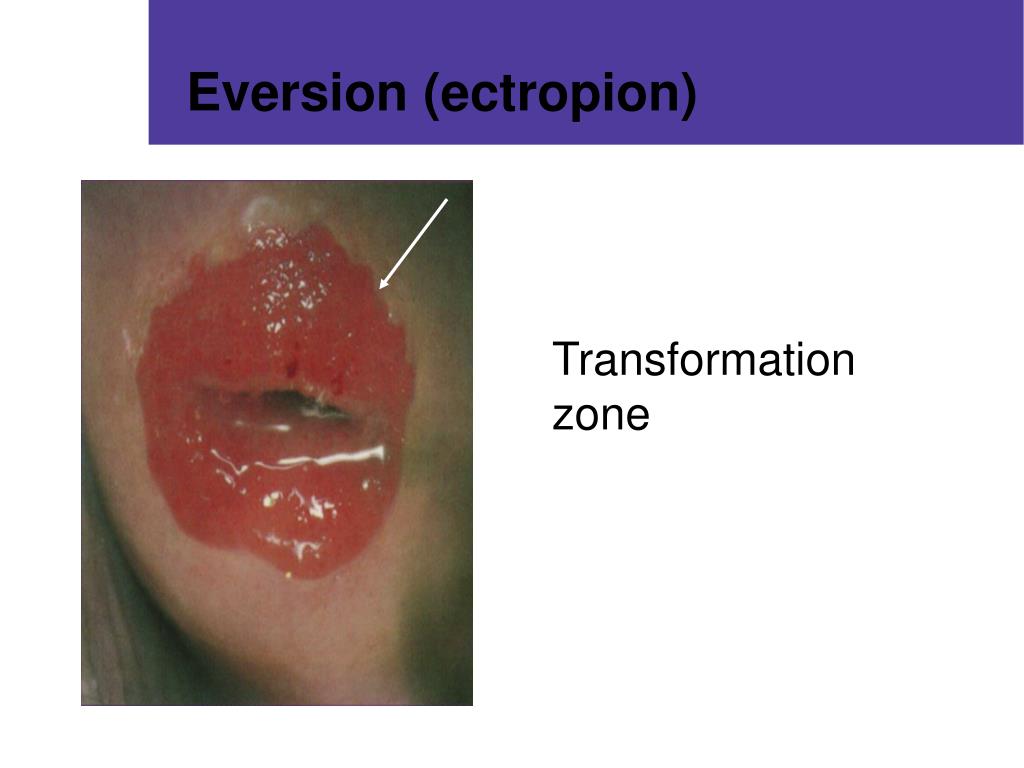 Eversion (ectropion)

Transformation zone